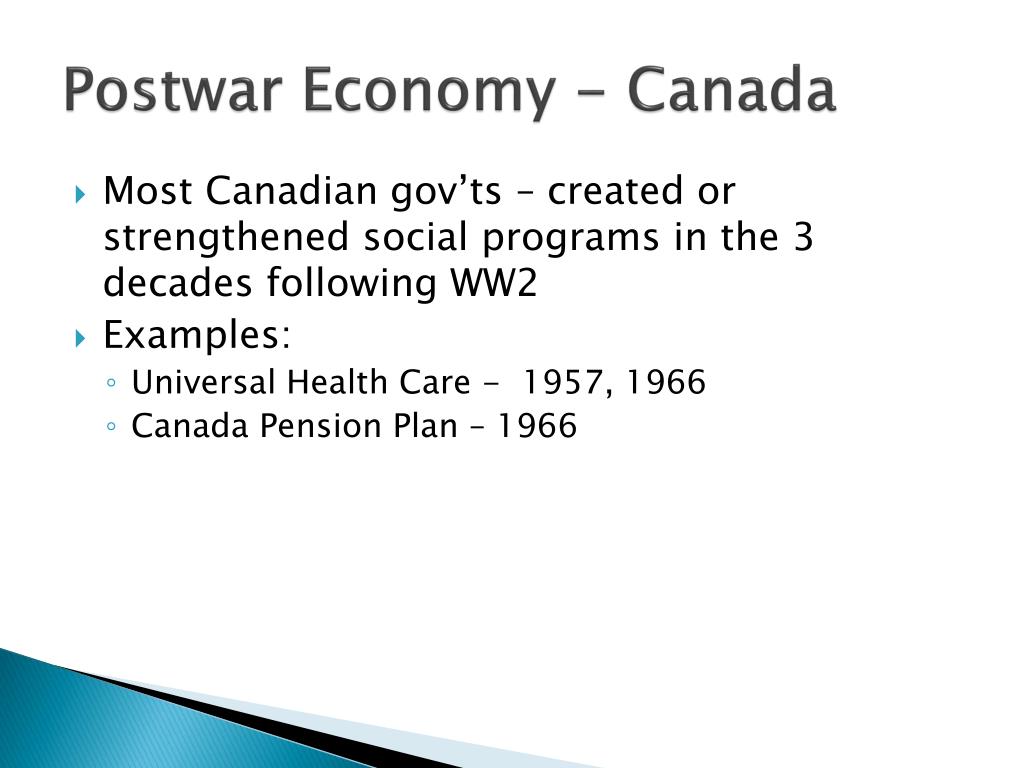 Postwar Economy – Canada

Most Canadian gov'ts – created or strengthened social programs in the 3 decades following WW2

Examples:

Universal Health Care - 1957, 1966

Canada Pension Plan – 1966